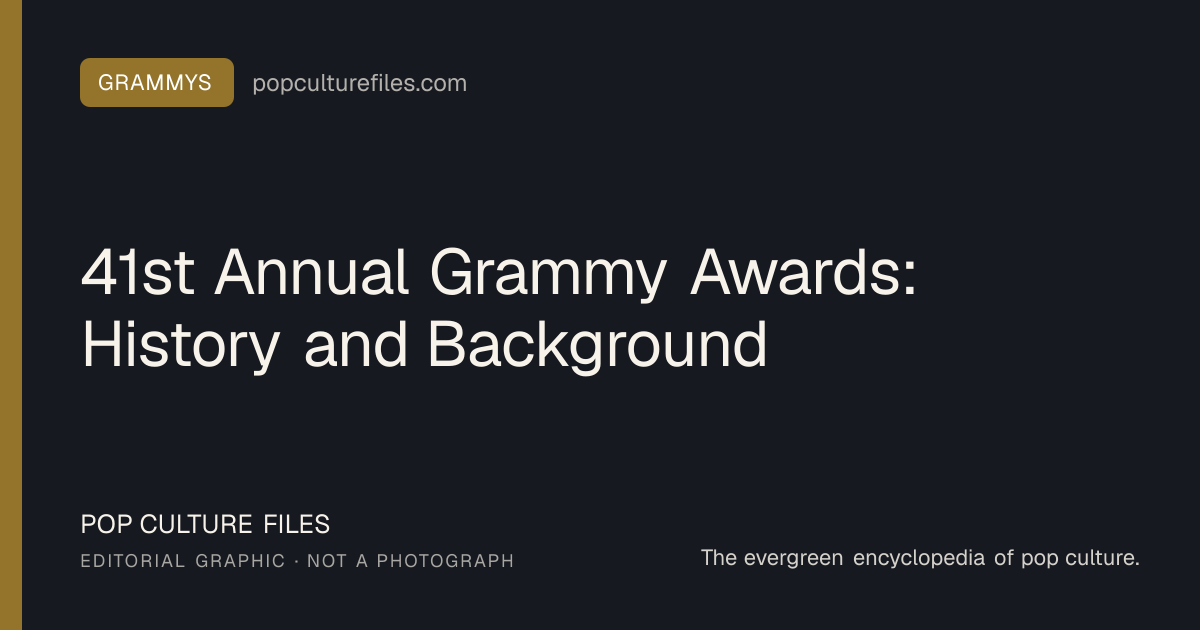 GRAMMYS popculturefiles.com

41st Annual Grammy Awards: History and Background

POP CULTURE FILES
EDITORIAL GRAPHIC · NOT A PHOTOGRAPH

The evergreen encyclopedia of pop culture.